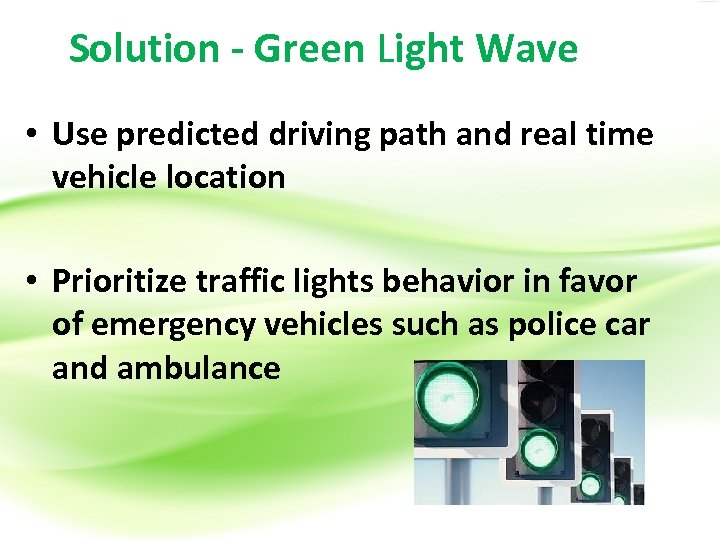 Solution - Green Light Wave

• Use predicted driving path and real time vehicle location

• Prioritize traffic lights behavior in favor of emergency vehicles such as police car and ambulance